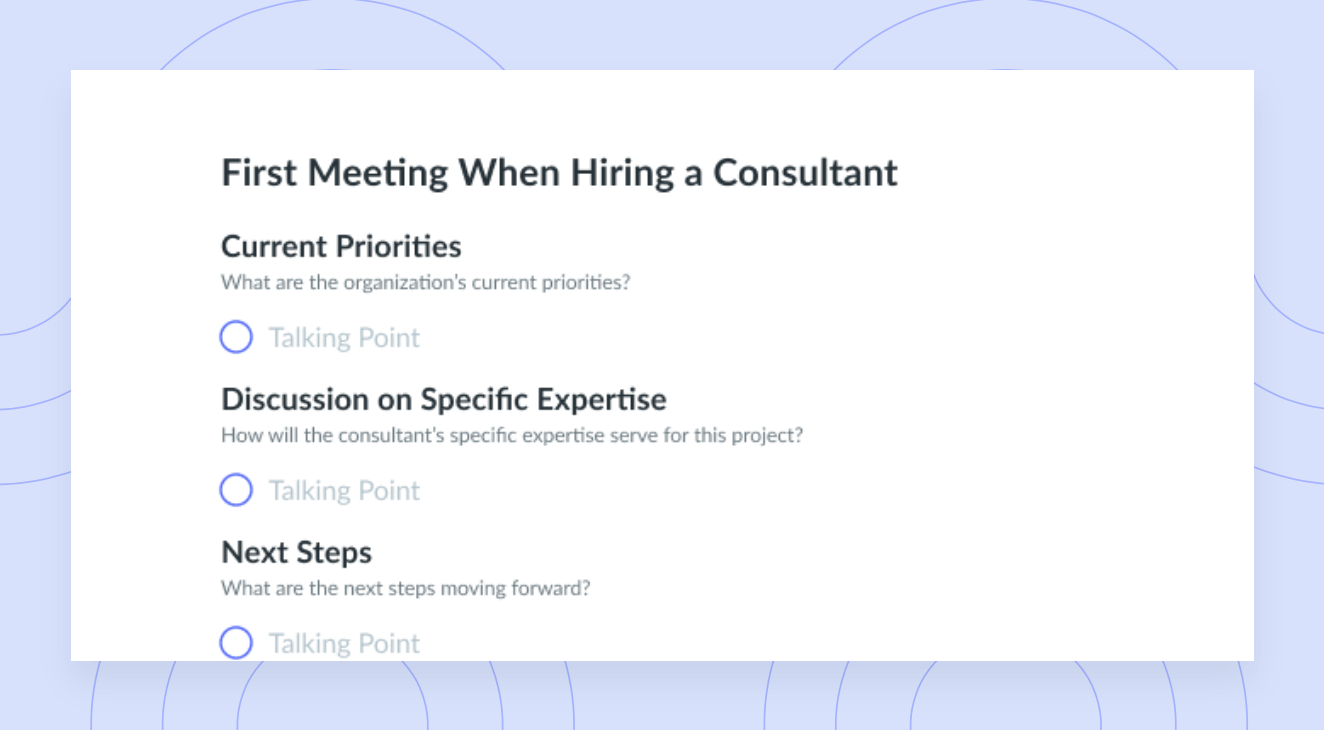 First Meeting When Hiring a Consultant

Current Priorities
What are the organization's current priorities?

Talking Point

Discussion on Specific Expertise
How will the consultant's specific expertise serve for this project?

Talking Point

Next Steps
What are the next steps moving forward?

Talking Point